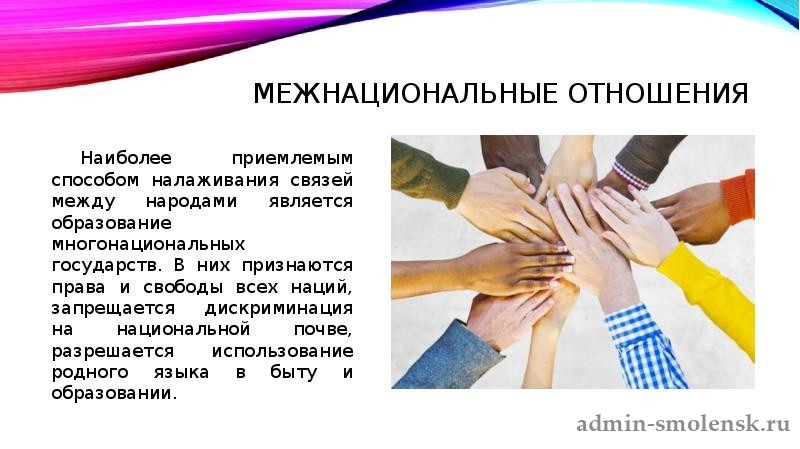 МЕЖНАЦИОНАЛЬНЫЕ ОТНОШЕНИЯ

Наиболее приемлемым способом налаживания связей между народами является образование многонациональных государств. В них признаются права и свободы всех наций, запрещается дискриминация на национальной почве, разрешается использование родного языка в быту и образовании.

admin-smolensk.ru